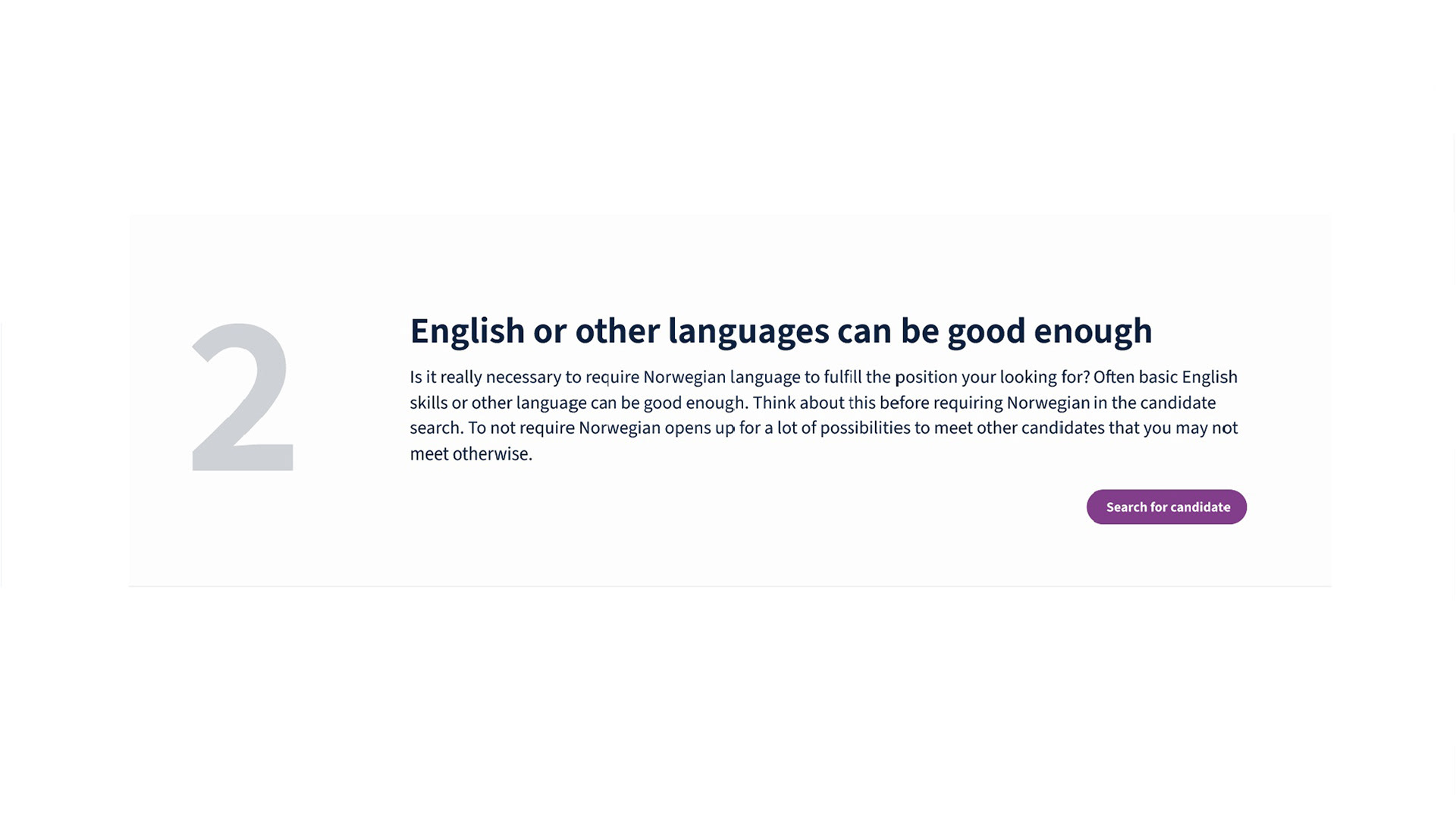 2

English or other languages can be good enough

Is it really necessary to require Norwegian language to fulfill the position your looking for? Often basic English skills or other language can be good enough. Think about this before requiring Norwegian in the candidate search. To not require Norwegian opens up for a lot of possibilities to meet other candidates that you may not meet otherwise.

Search for candidate